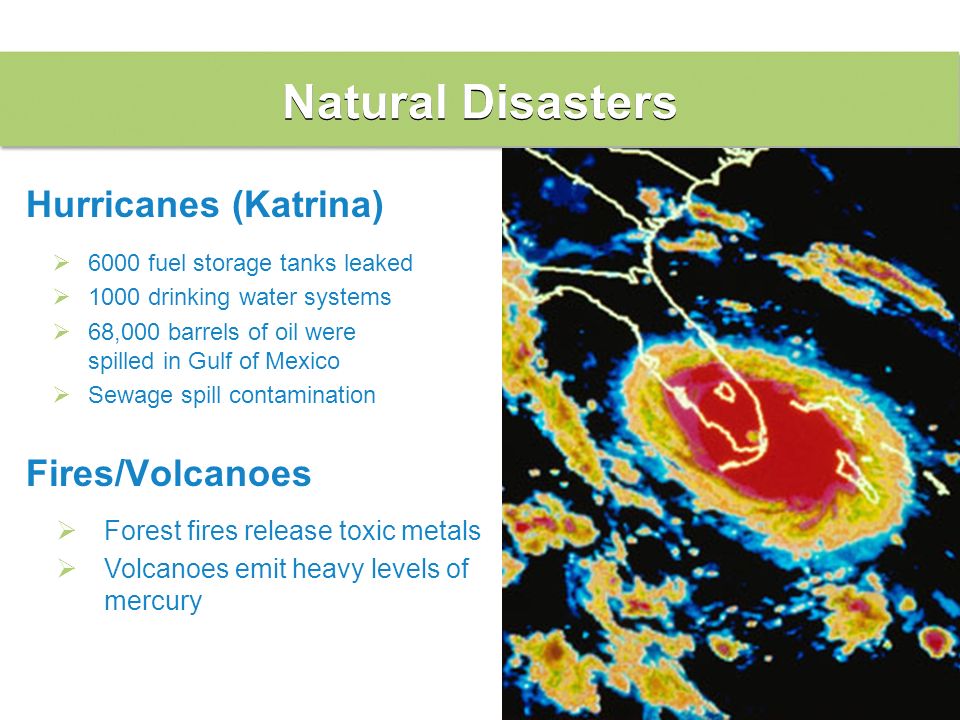 Natural Disasters

Hurricanes (Katrina)

➢ 6000 fuel storage tanks leaked
➢ 1000 drinking water systems
➢ 68,000 barrels of oil were spilled in Gulf of Mexico
➢ Sewage spill contamination

Fires/Volcanoes

➢ Forest fires release toxic metals
➢ Volcanoes emit heavy levels of mercury